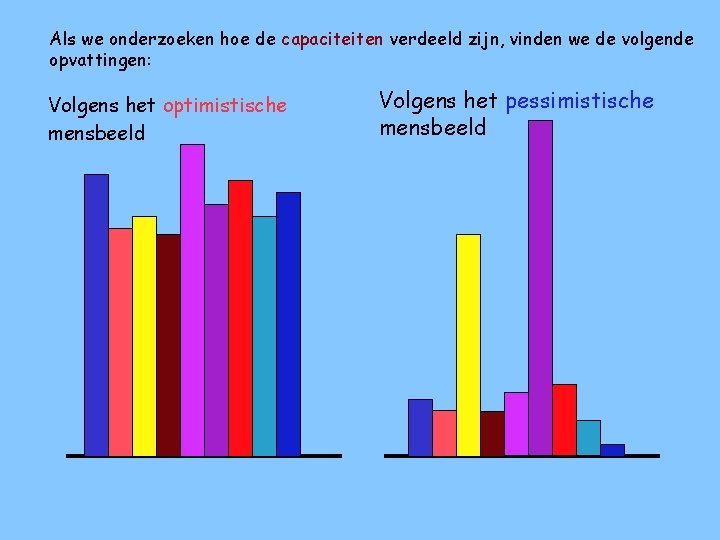 Als we onderzoeken hoe de capaciteiten verdeeld zijn, vinden we de volgende opvattingen:

Volgens het optimistische mensbeeld

Volgens het pessimistische mensbeeld